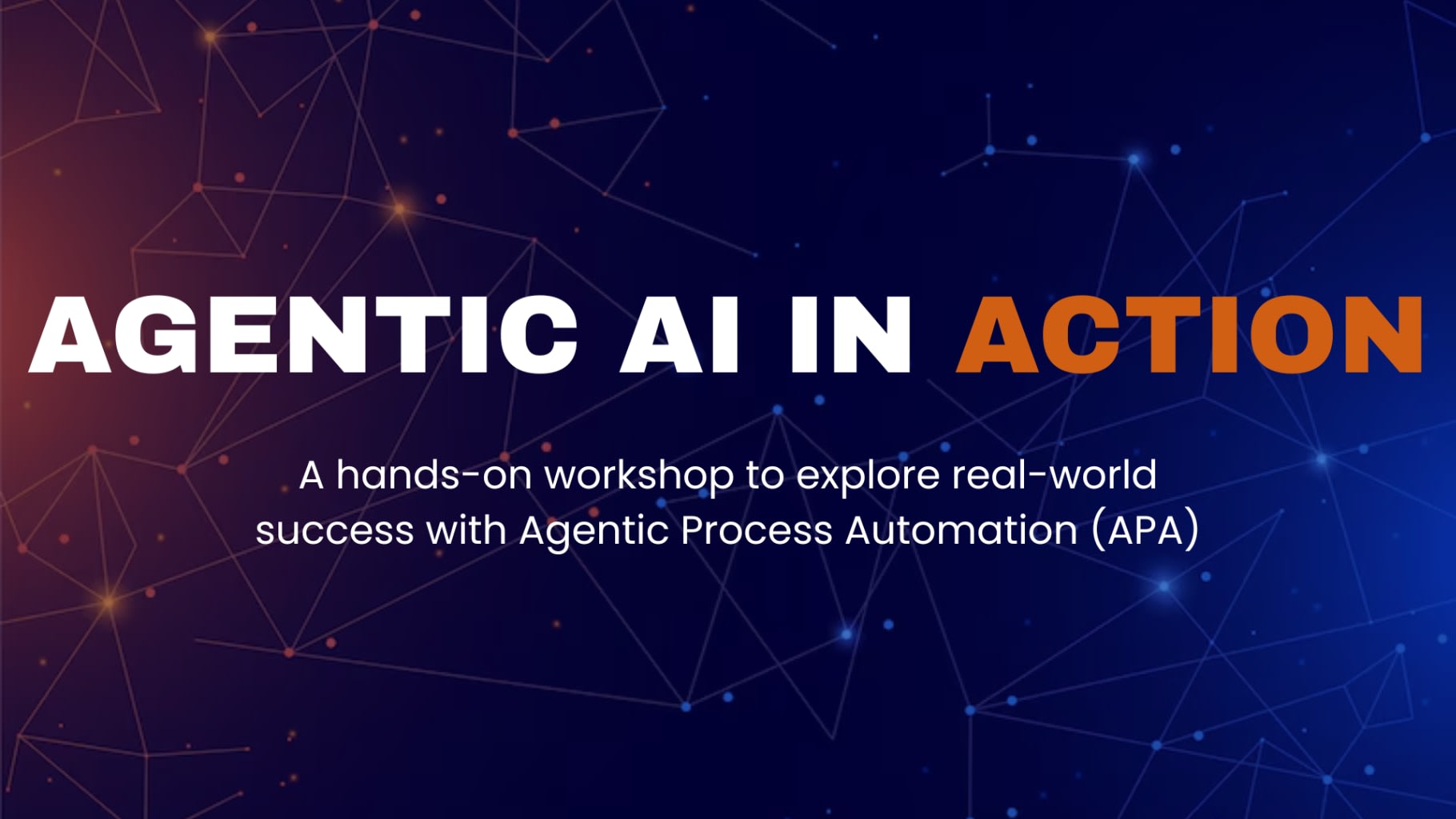 AGENTIC AI IN ACTION

A hands-on workshop to explore real-world success with Agentic Process Automation (APA)